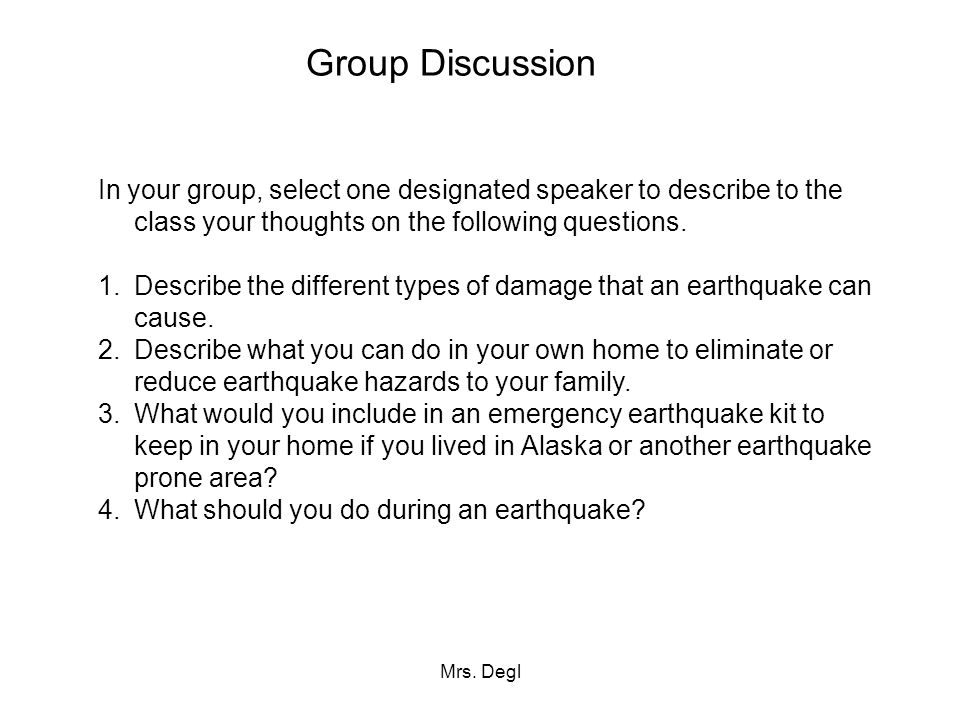 Group Discussion

In your group, select one designated speaker to describe to the class your thoughts on the following questions.

1. Describe the different types of damage that an earthquake can cause.
2. Describe what you can do in your own home to eliminate or reduce earthquake hazards to your family.
3. What would you include in an emergency earthquake kit to keep in your home if you lived in Alaska or another earthquake prone area?
4. What should you do during an earthquake?

Mrs. Degl